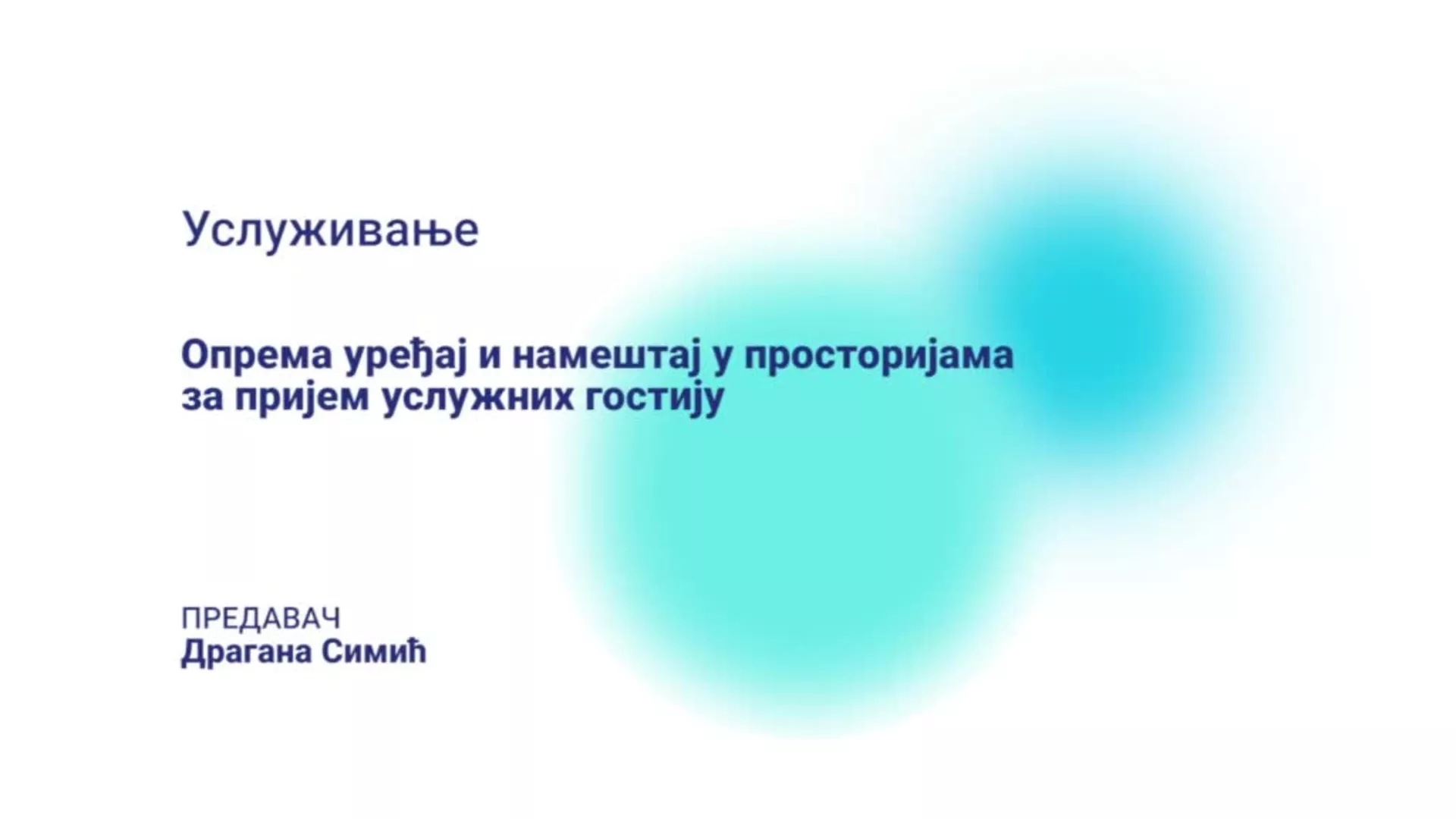 Услуживање

Опрема уређај и намештај у просторијама за пријем услужних гостију

ПРЕДАВАЧ
Драгана Симић